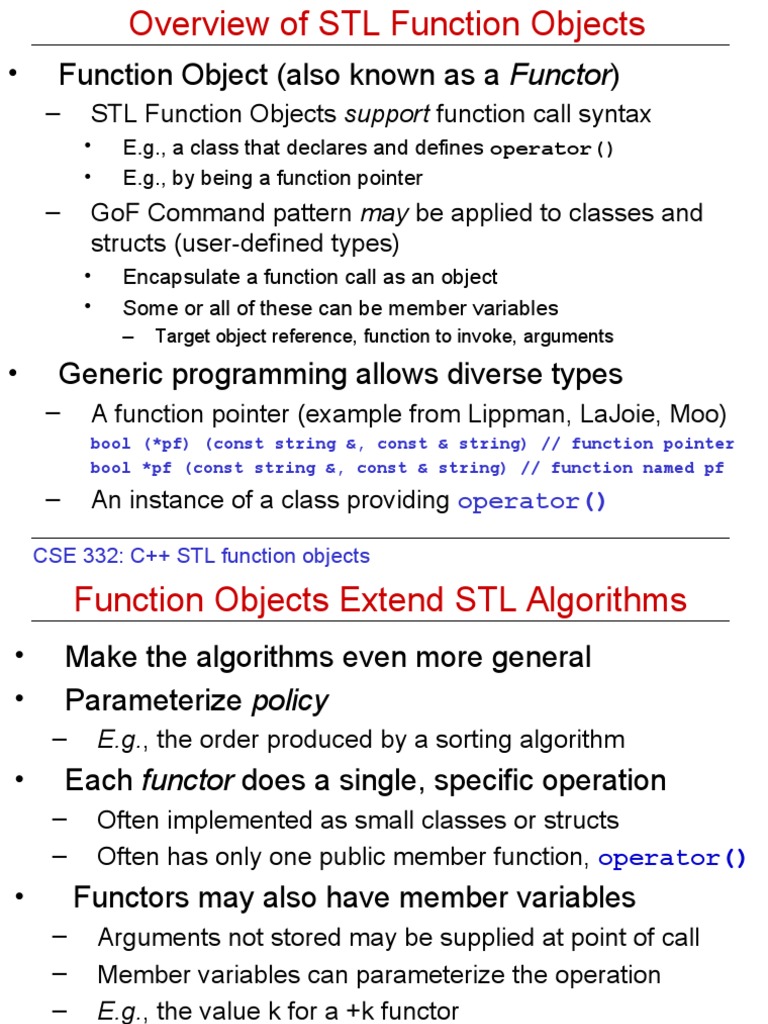 Overview of STL Function Objects

• Function Object (also known as a Functor)
– STL Function Objects support function call syntax
• E.g., a class that declares and defines operator()
• E.g., by being a function pointer
– GoF Command pattern may be applied to classes and structs (user-defined types)
• Encapsulate a function call as an object
• Some or all of these can be member variables
– Target object reference, function to invoke, arguments

• Generic programming allows diverse types
– A function pointer (example from Lippman, LaJoie, Moo)
bool (*pf) (const string &, const & string) // function pointer
bool *pf (const string &, const & string) // function named pf
– An instance of a class providing operator()

CSE 332: C++ STL function objects

Function Objects Extend STL Algorithms

• Make the algorithms even more general
• Parameterize policy
– E.g., the order produced by a sorting algorithm
• Each functor does a single, specific operation
– Often implemented as small classes or structs
– Often has only one public member function, operator()
• Functors may also have member variables
– Arguments not stored may be supplied at point of call
– Member variables can parameterize the operation
– E.g., the value k for a +k functor